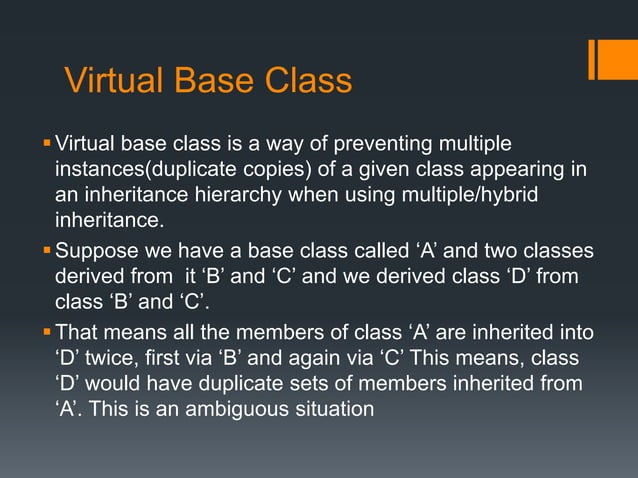 Virtual Base Class

▪ Virtual base class is a way of preventing multiple instances(duplicate copies) of a given class appearing in an inheritance hierarchy when using multiple/hybrid inheritance.

▪ Suppose we have a base class called ‘A’ and two classes derived from it ‘B’ and ‘C’ and we derived class ‘D’ from class ‘B’ and ‘C’.

▪ That means all the members of class ‘A’ are inherited into ‘D’ twice, first via ‘B’ and again via ‘C’ This means, class ‘D’ would have duplicate sets of members inherited from ‘A’. This is an ambiguous situation